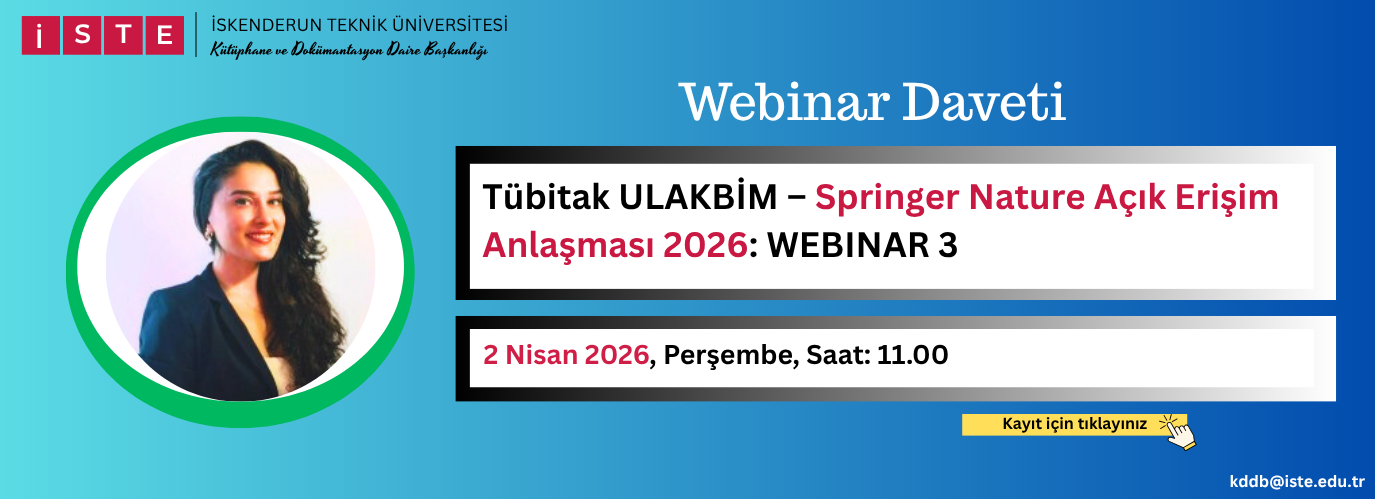 İSTE

İSKENDERUN TEKNİK ÜNİVERSİTESİ
Kütüphane ve Dokümantasyon Daire Başkanlığı

Webinar Daveti

Tübitak ULAKBİM – Springer Nature Açık Erişim Anlaşması 2026: WEBINAR 3

2 Nisan 2026, Perşembe, Saat: 11.00

Kayıt için tıklayınız

kddb@iste.edu.tr